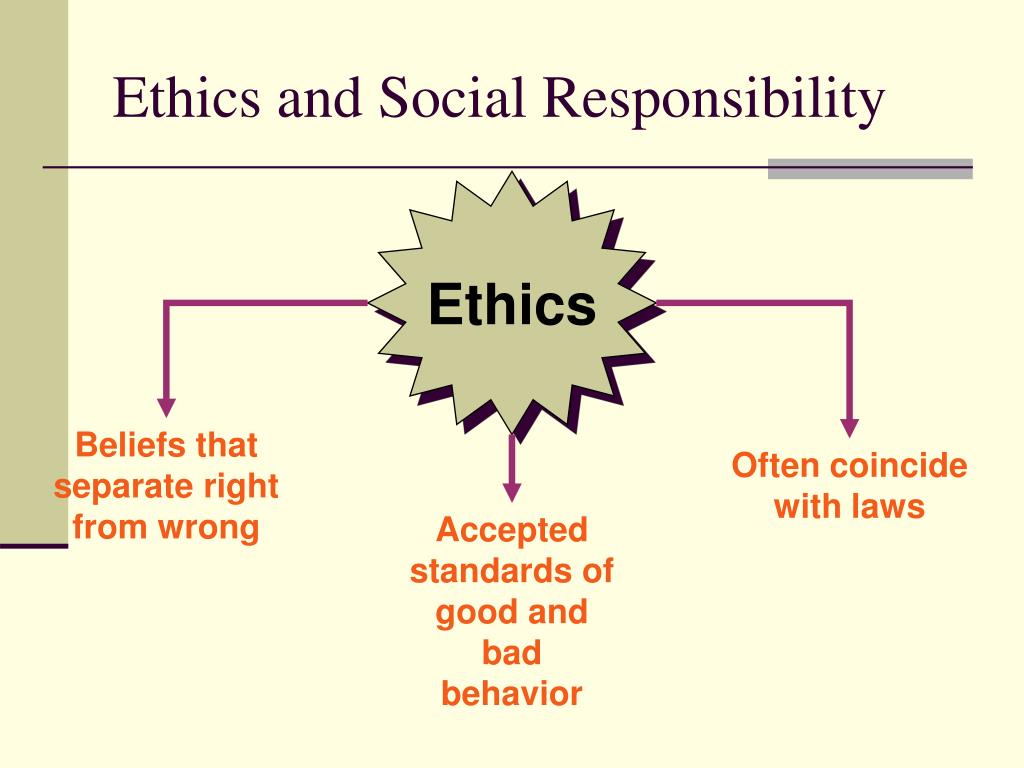 Ethics and Social Responsibility

Ethics

Beliefs that separate right from wrong

Accepted standards of good and bad behavior

Often coincide with laws